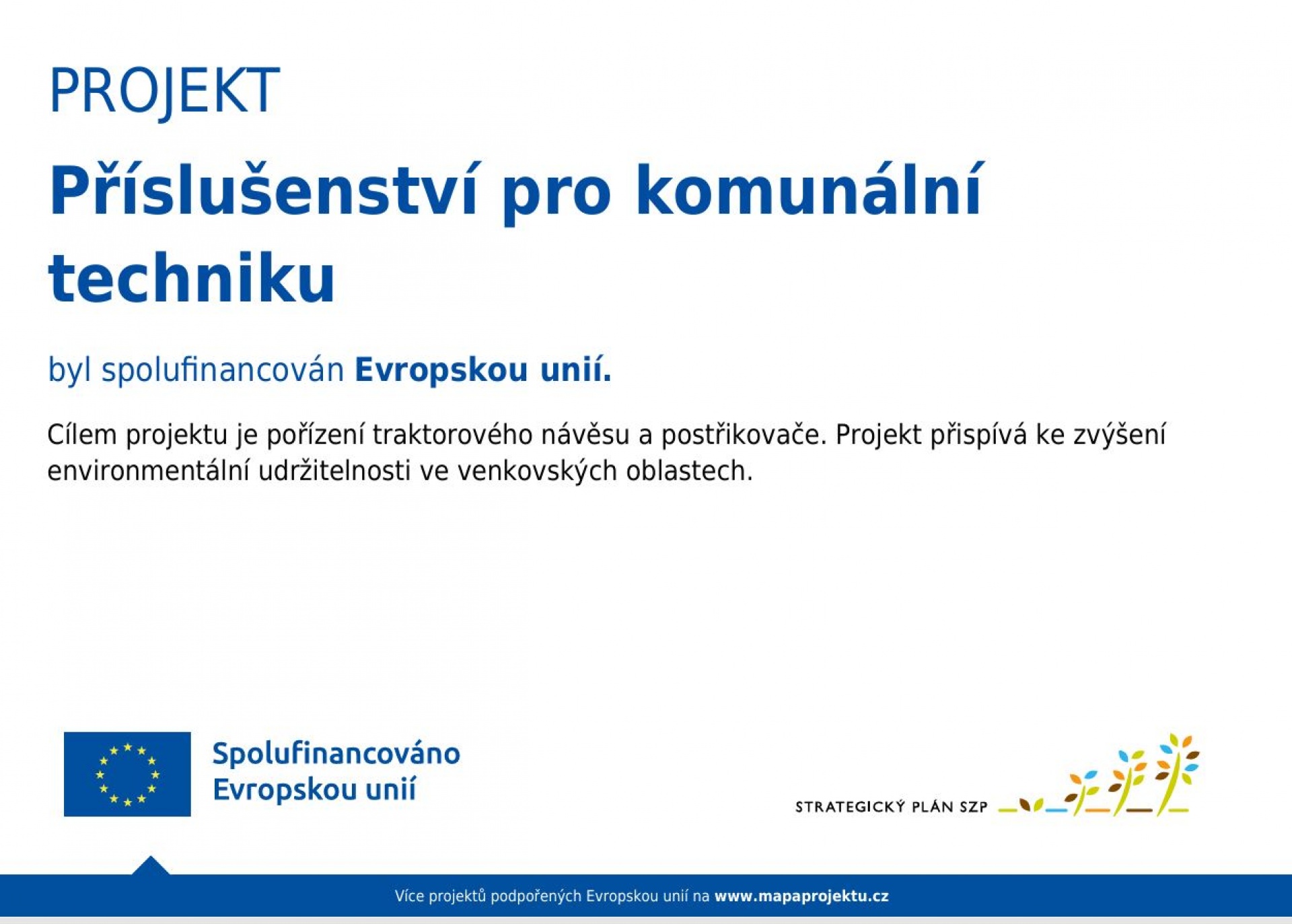 PROJEKT

Příslušenství pro komunální techniku

byl spolufinancován Evropskou unií.

Cílem projektu je pořízení traktorového návěsu a postřikovače. Projekt přispívá ke zvýšení environmentální udržitelnosti ve venkovských oblastech.

Spolufinancováno Evropskou unií

STRATEGICKÝ PLÁN SZP

Více projektů podpořených Evropskou unií na www.mapaprojektu.cz